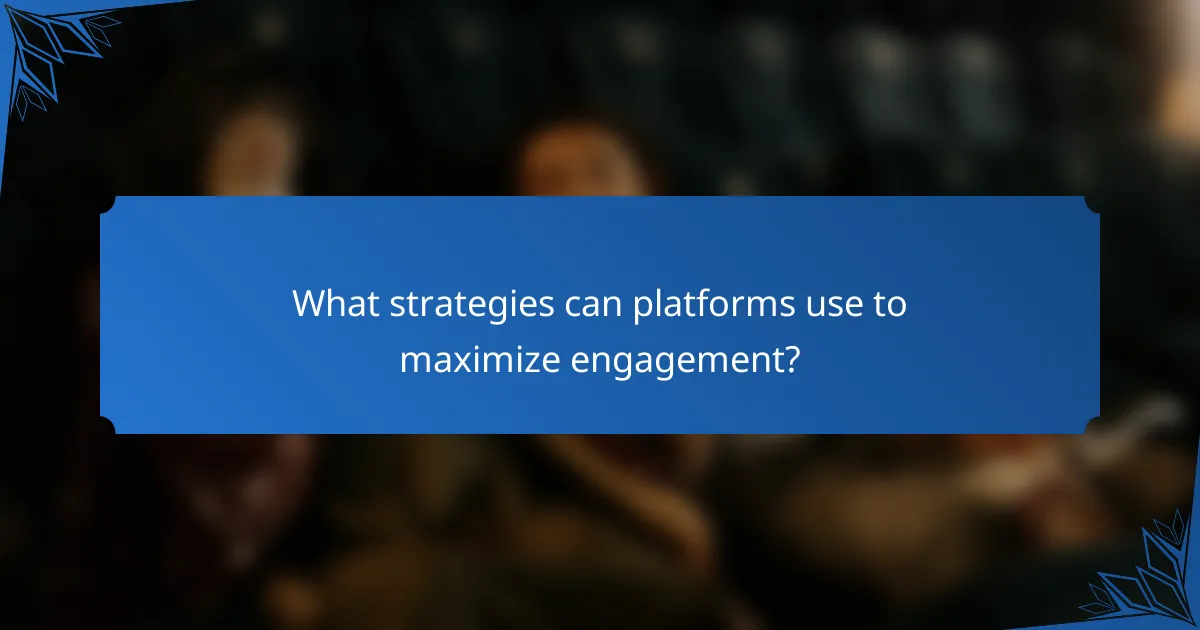 What strategies can platforms use to maximize engagement?